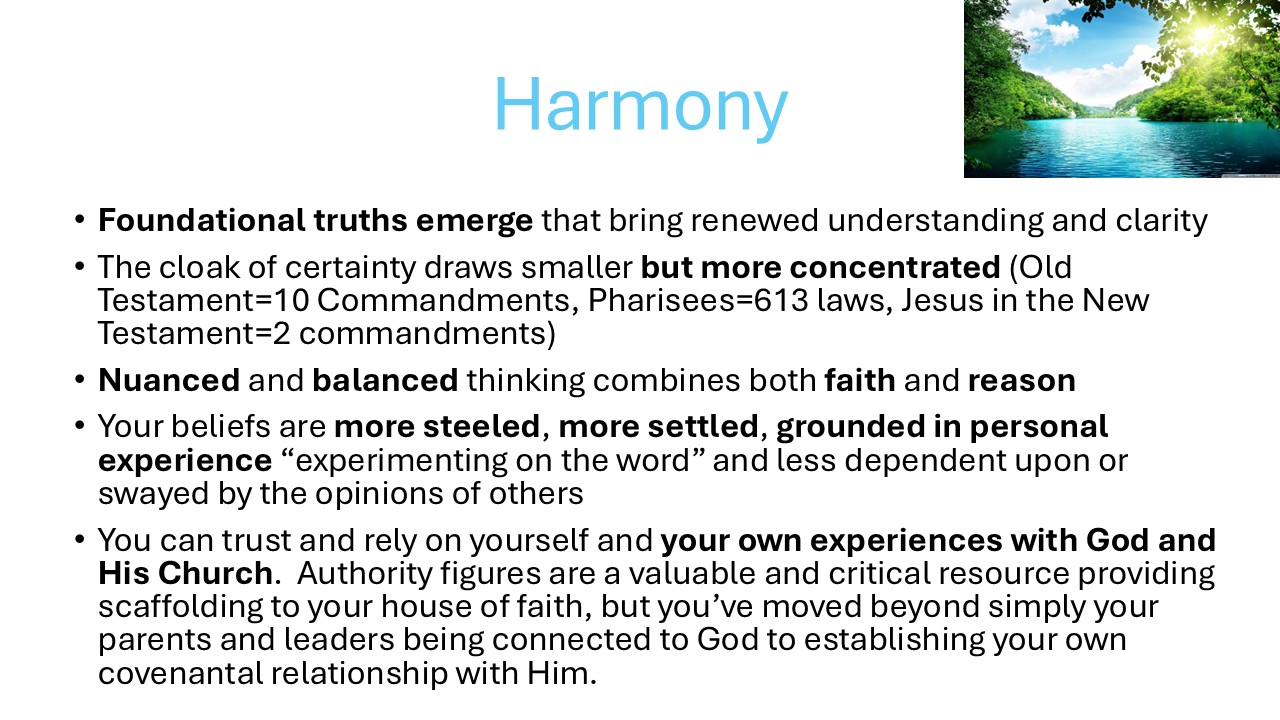 Harmony

• Foundational truths emerge that bring renewed understanding and clarity

• The cloak of certainty draws smaller but more concentrated (Old Testament=10 Commandments, Pharisees=613 laws, Jesus in the New Testament=2 commandments)

• Nuanced and balanced thinking combines both faith and reason

• Your beliefs are more steeled, more settled, grounded in personal experience “experimenting on the word” and less dependent upon or swayed by the opinions of others

• You can trust and rely on yourself and your own experiences with God and His Church. Authority figures are a valuable and critical resource providing scaffolding to your house of faith, but you’ve moved beyond simply your parents and leaders being connected to God to establishing your own covenantal relationship with Him.